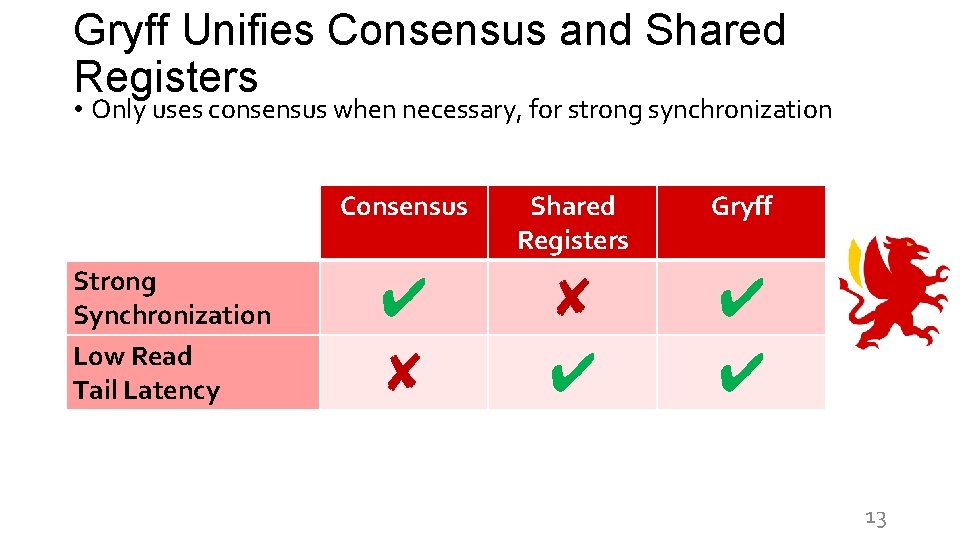 Gryff Unifies Consensus and Shared Registers

• Only uses consensus when necessary, for strong synchronization

| | Consensus | Shared Registers | Gryff |
|---|---|---|---|
| Strong Synchronization | ✔ | ✘ | ✔ |
| Low Read Tail Latency | ✘ | ✔ | ✔ |

13